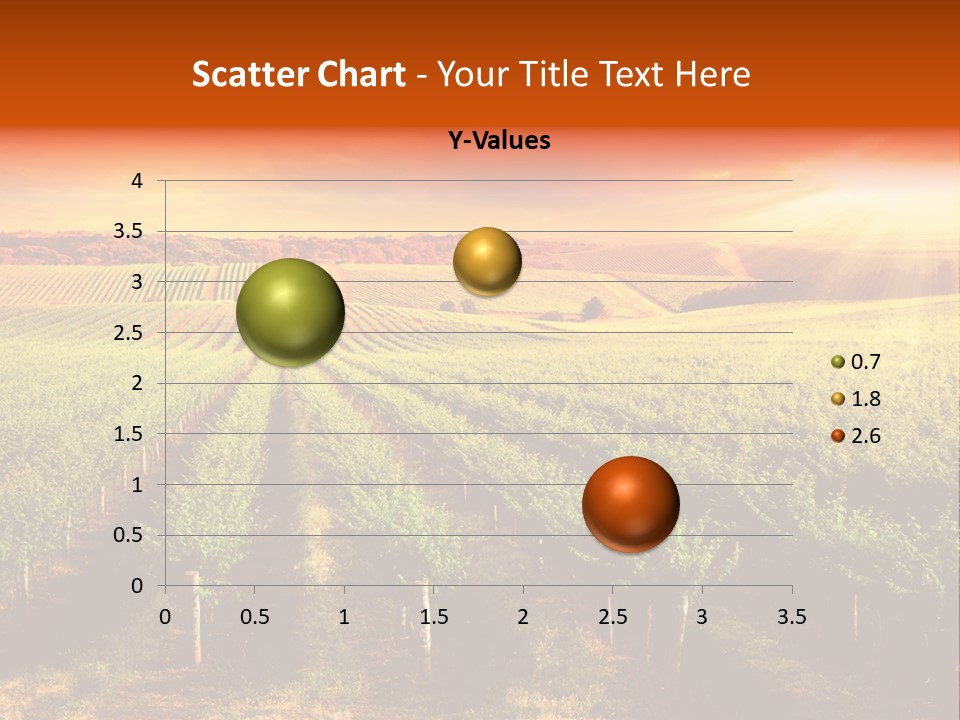 Scatter Chart - Your Title Text Here

Y-Values

4
3.5
3
2.5
2
1.5
1
0.5
0

0 0.5 1 1.5 2 2.5 3 3.5

0.7
1.8
2.6